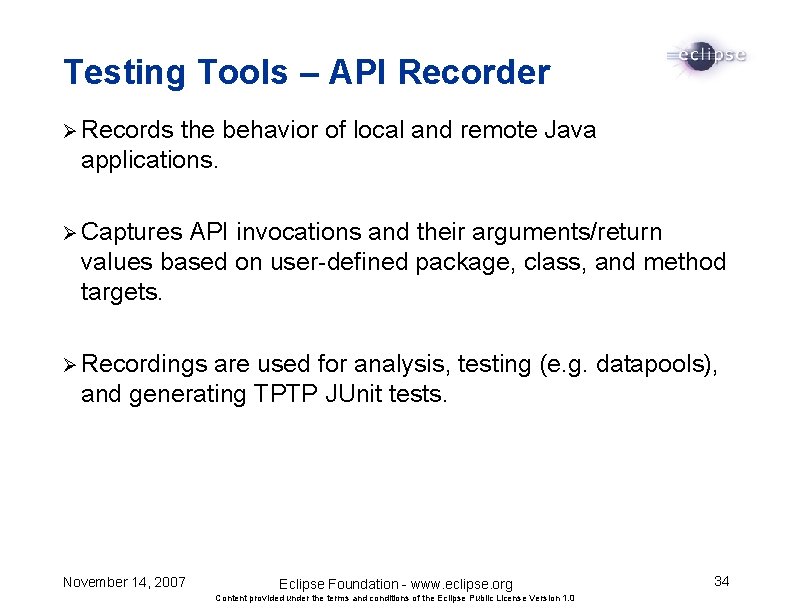 Testing Tools – API Recorder

eclipse

➢ Records the behavior of local and remote Java applications.

➢ Captures API invocations and their arguments/return values based on user-defined package, class, and method targets.

➢ Recordings are used for analysis, testing (e.g. datapools), and generating TPTP JUnit tests.

November 14, 2007

Eclipse Foundation - www.eclipse.org

Content provided under the terms and conditions of the Eclipse Public License Version 1.0

34